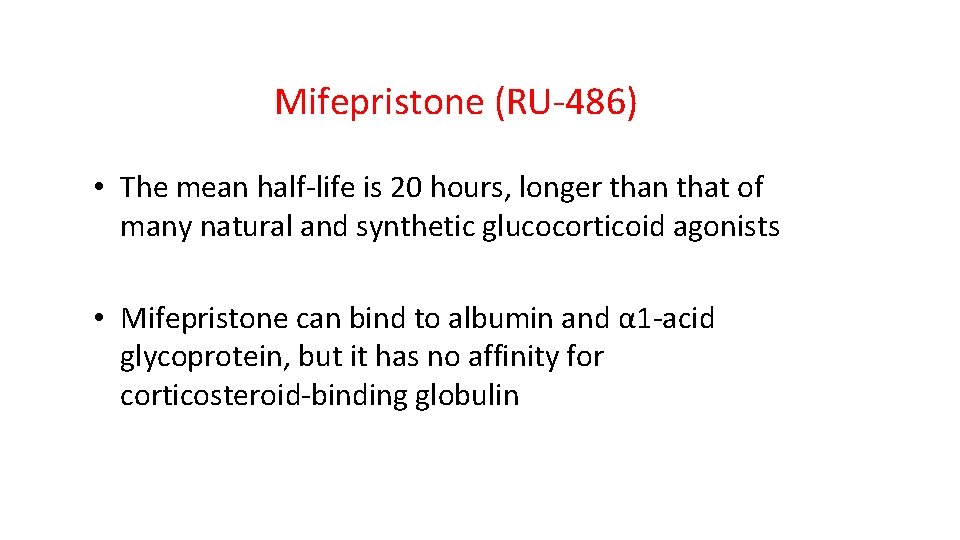 Mifepristone (RU-486)

• The mean half-life is 20 hours, longer than that of many natural and synthetic glucocorticoid agonists

• Mifepristone can bind to albumin and α1-acid glycoprotein, but it has no affinity for corticosteroid-binding globulin